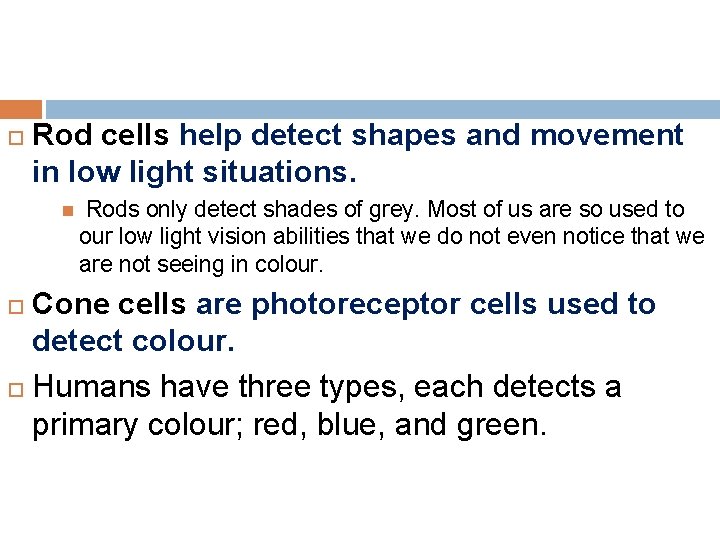 Rod cells help detect shapes and movement in low light situations.

Rods only detect shades of grey. Most of us are so used to our low light vision abilities that we do not even notice that we are not seeing in colour.

Cone cells are photoreceptor cells used to detect colour.

Humans have three types, each detects a primary colour; red, blue, and green.